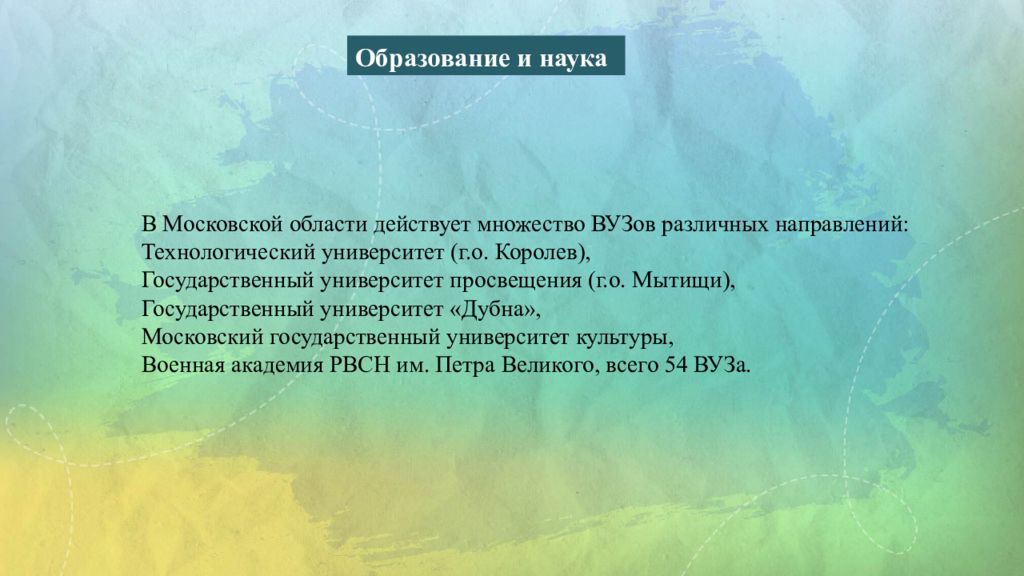 Образование и наука

В Московской области действует множество ВУЗов различных направлений:
Технологический университет (г.о. Королев),
Государственный университет просвещения (г.о. Мытищи),
Государственный университет «Дубна»,
Московский государственный университет культуры,
Военная академия РВСН им. Петра Великого, всего 54 ВУЗа.